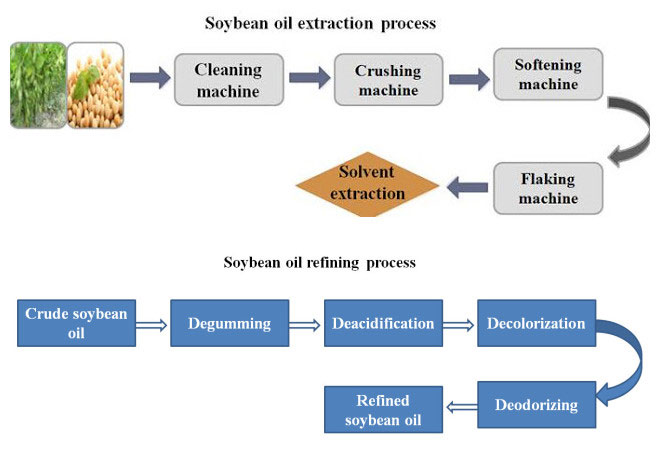 Soybean oil extraction process

Cleaning machine

Crushing machine

Softening machine

Flaking machine

Solvent extraction

Soybean oil refining process

Crude soybean oil

Degumming

Deacidification

Decolorization

Deodorizing

Refined soybean oil